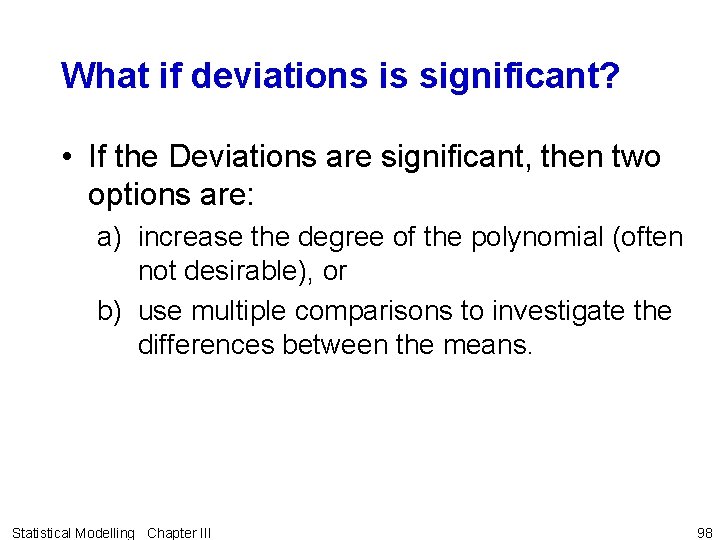 What if deviations is significant?

• If the Deviations are significant, then two options are:

a) increase the degree of the polynomial (often not desirable), or

b) use multiple comparisons to investigate the differences between the means.

Statistical Modelling Chapter III

98